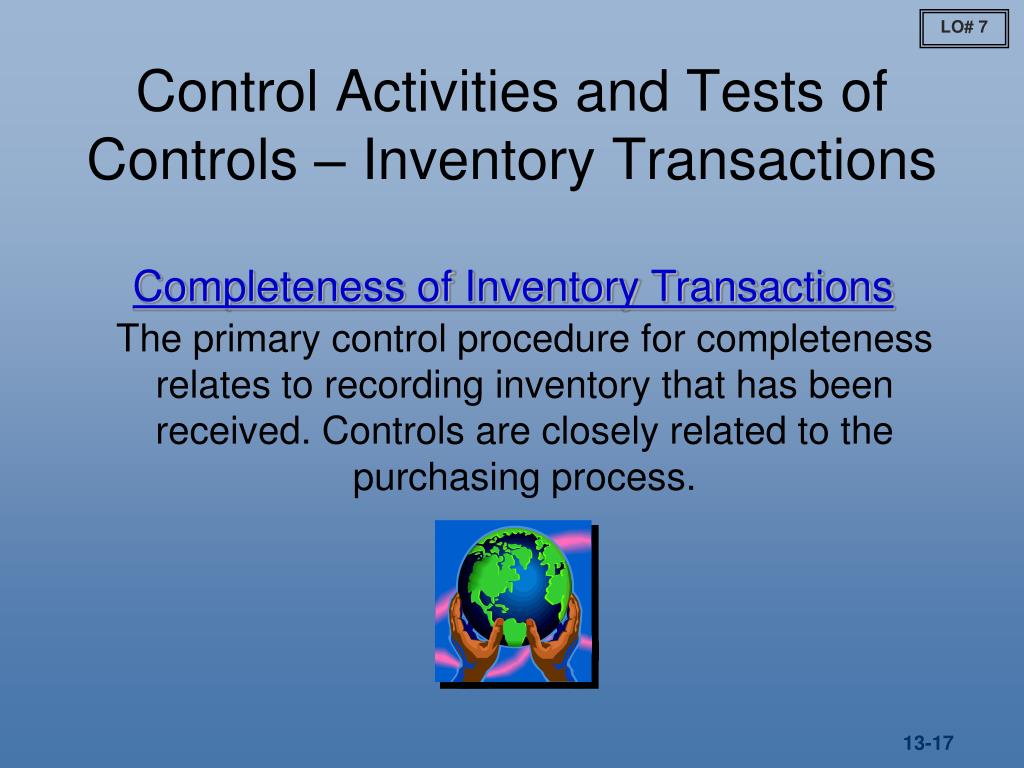 LO# 7

Control Activities and Tests of Controls – Inventory Transactions

Completeness of Inventory Transactions

The primary control procedure for completeness relates to recording inventory that has been received. Controls are closely related to the purchasing process.

13-17